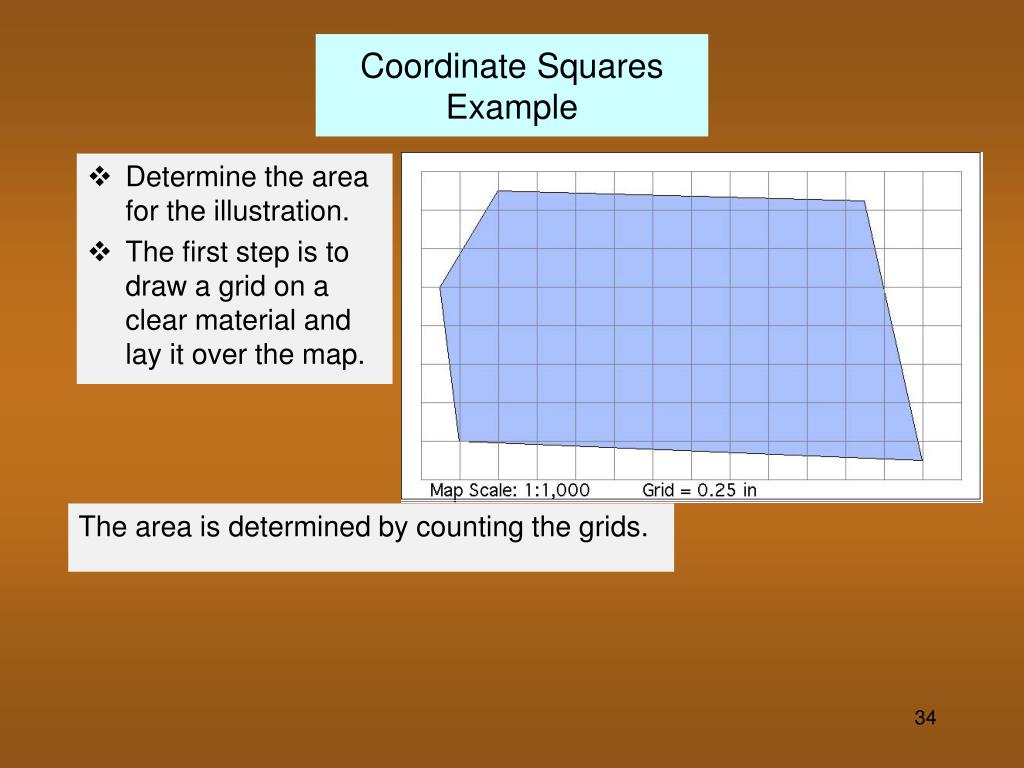 Coordinate Squares Example

❖ Determine the area for the illustration.
❖ The first step is to draw a grid on a clear material and lay it over the map.

Map Scale: 1:1,000 Grid = 0.25 in

The area is determined by counting the grids.

34